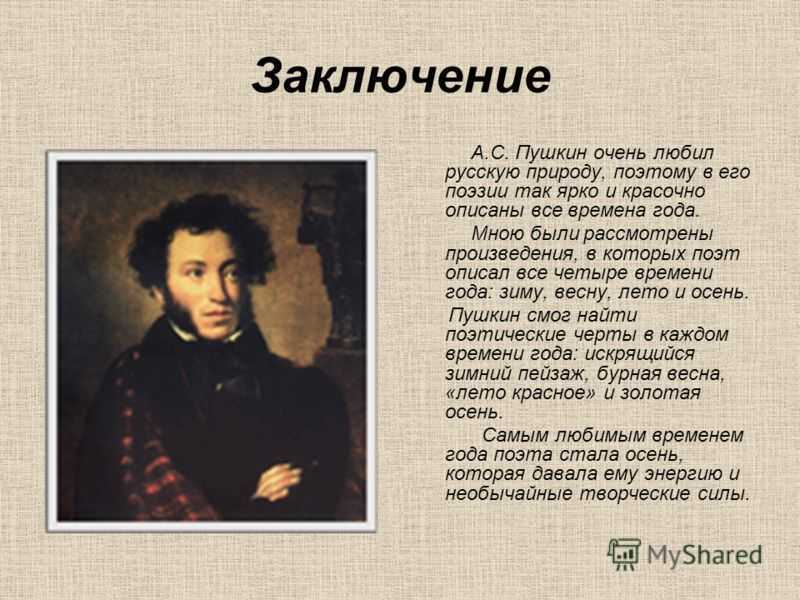 Заключение

А.С. Пушкин очень любил русскую природу, поэтому в его поэзии так ярко и красочно описаны все времена года.

Мною были рассмотрены произведения, в которых поэт описал все четыре времени года: зиму, весну, лето и осень.

Пушкин смог найти поэтические черты в каждом времени года: искрящийся зимний пейзаж, бурная весна, «лето красное» и золотая осень.

Самым любимым временем года поэта стала осень, которая давала ему энергию и необычайные творческие силы.

MyShared